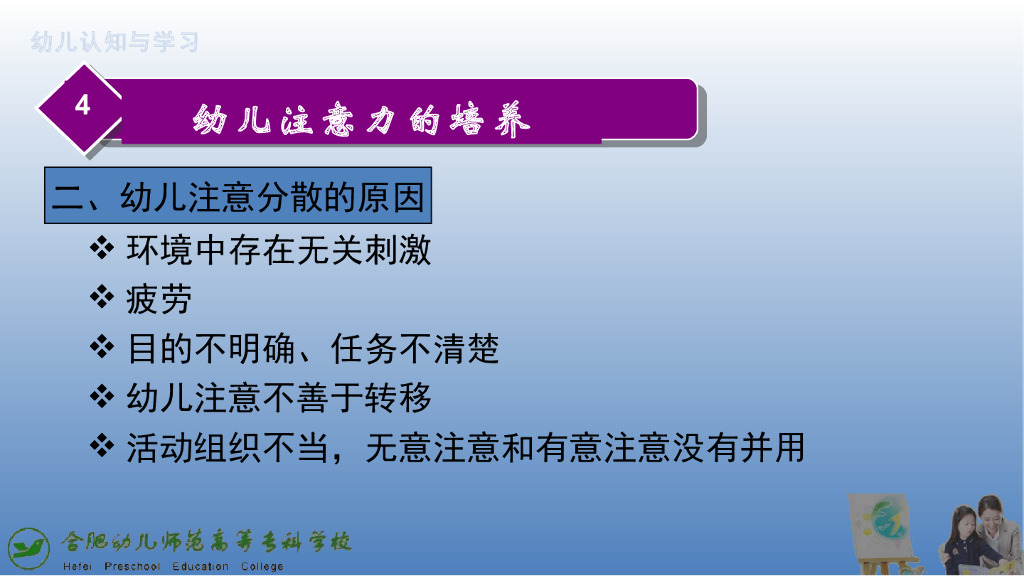 幼儿认知与学习

4

幼儿注意力的培养

二、幼儿注意分散的原因

❖ 环境中存在无关刺激

❖ 疲劳

❖ 目的不明确、任务不清楚

❖ 幼儿注意不善于转移

❖ 活动组织不当，无意注意和有意注意没有并用

合肥幼儿师范高等专科学校
Hefei Preschool Education College